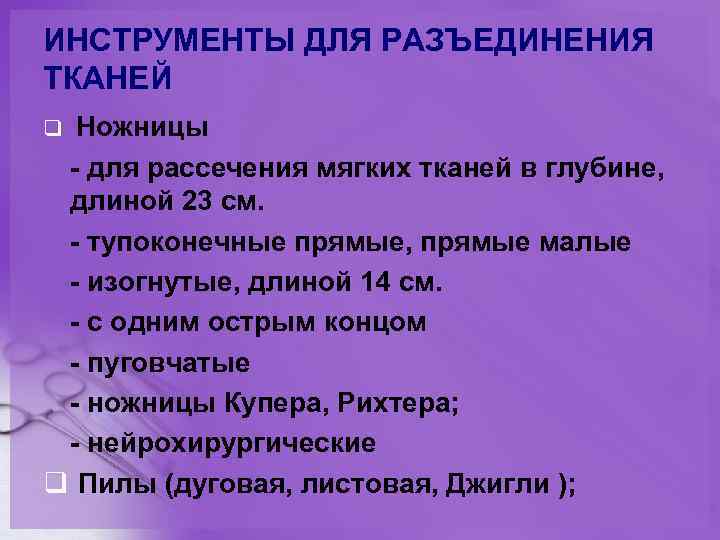 ИНСТРУМЕНТЫ ДЛЯ РАЗЪЕДИНЕНИЯ ТКАНЕЙ

❑ Ножницы

- для рассечения мягких тканей в глубине, длиной 23 см.

- тупоконечные прямые, прямые малые

- изогнутые, длиной 14 см.

- с одним острым концом

- пуговчатые

- ножницы Купера, Рихтера;

- нейрохирургические

❑ Пилы (дуговая, листовая, Джигли );